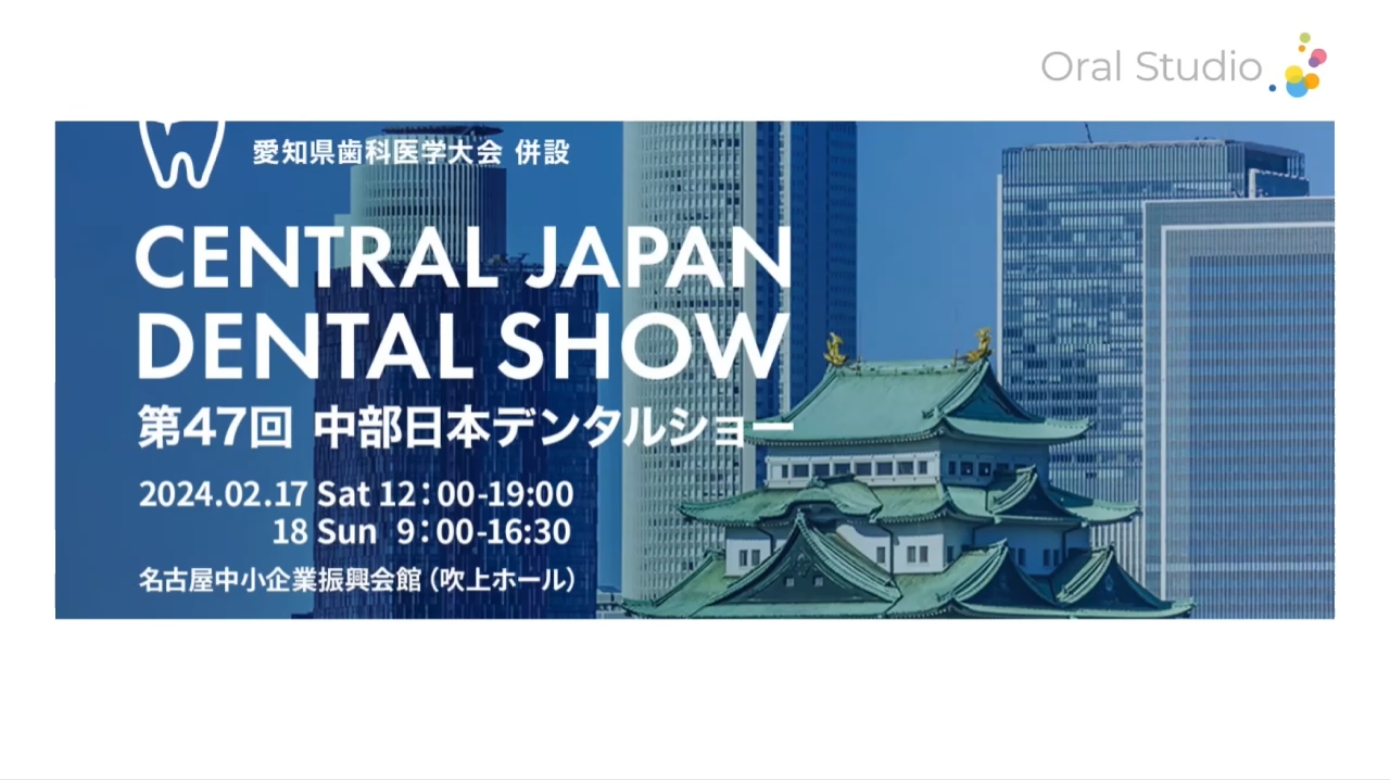 Oral Studio

愛知県歯科医学大会 併設

CENTRAL JAPAN DENTAL SHOW

第47回 中部日本デンタルショー

2024.02.17 Sat 12：00-19:00
18 Sun 9：00-16:30

名古屋中小企業振興会館（吹上ホール）